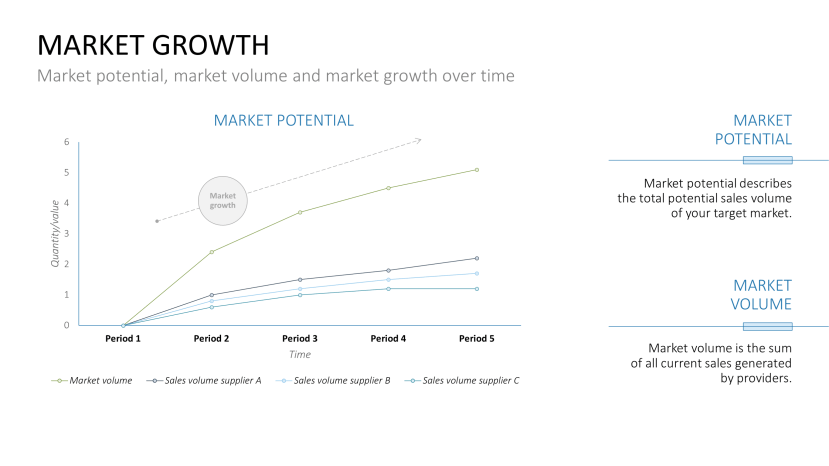 MARKET GROWTH

Market potential, market volume and market growth over time

MARKET POTENTIAL

6
5
4
3
2
1
0

Quantity/value

Market growth

Period 1
Period 2
Period 3
Period 4
Period 5

Time

Market volume
Sales volume supplier A
Sales volume supplier B
Sales volume supplier C

MARKET POTENTIAL

Market potential describes the total potential sales volume of your target market.

MARKET VOLUME

Market volume is the sum of all current sales generated by providers.